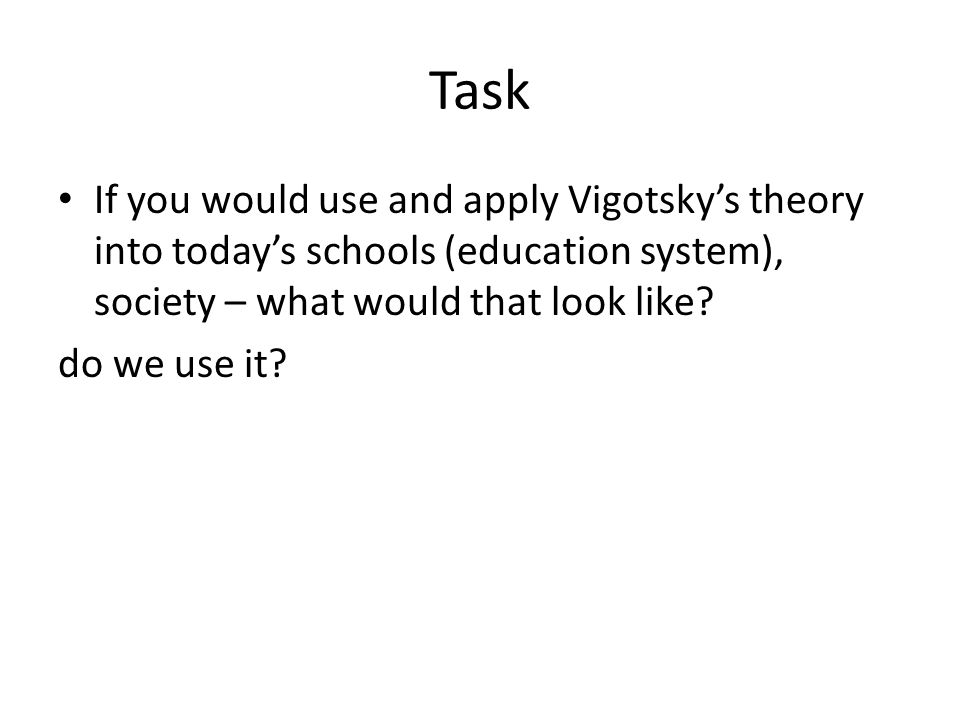 Task

• If you would use and apply Vigotsky’s theory into today’s schools (education system), society – what would that look like?

do we use it?